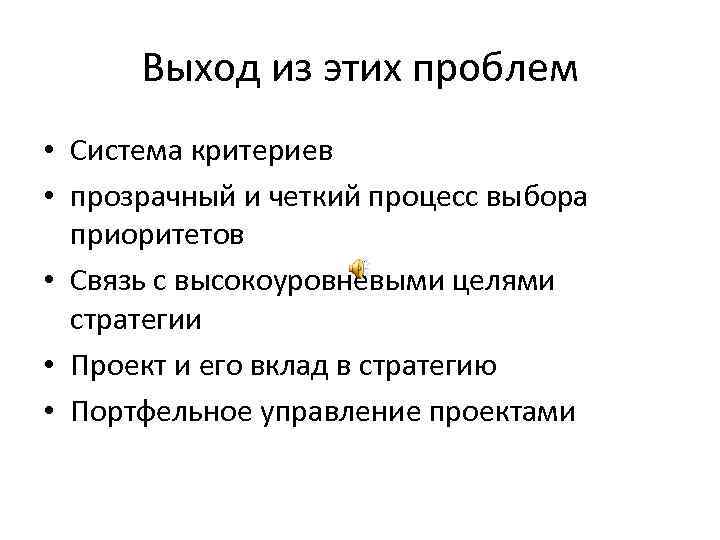 Выход из этих проблем

• Система критериев
• прозрачный и четкий процесс выбора приоритетов
• Связь с высокоуровневыми целями стратегии
• Проект и его вклад в стратегию
• Портфельное управление проектами